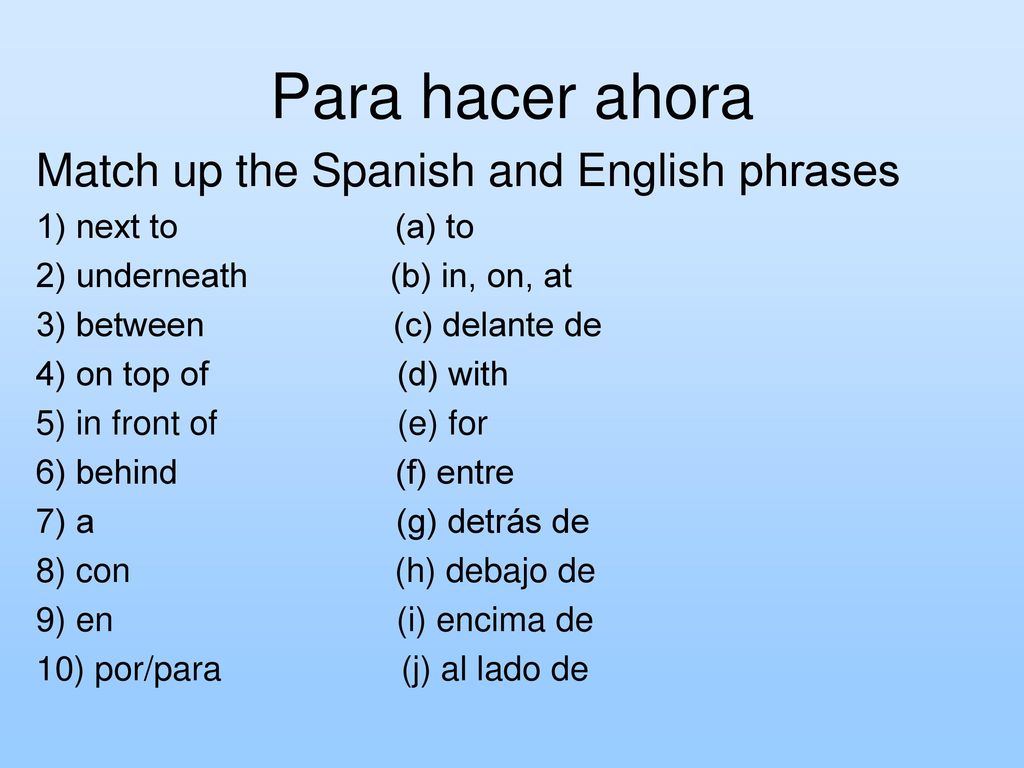 Para hacer ahora

Match up the Spanish and English phrases

1) next to (a) to
2) underneath (b) in, on, at
3) between (c) delante de
4) on top of (d) with
5) in front of (e) for
6) behind (f) entre
7) a (g) detrás de
8) con (h) debajo de
9) en (i) encima de
10) por/para (j) al lado de